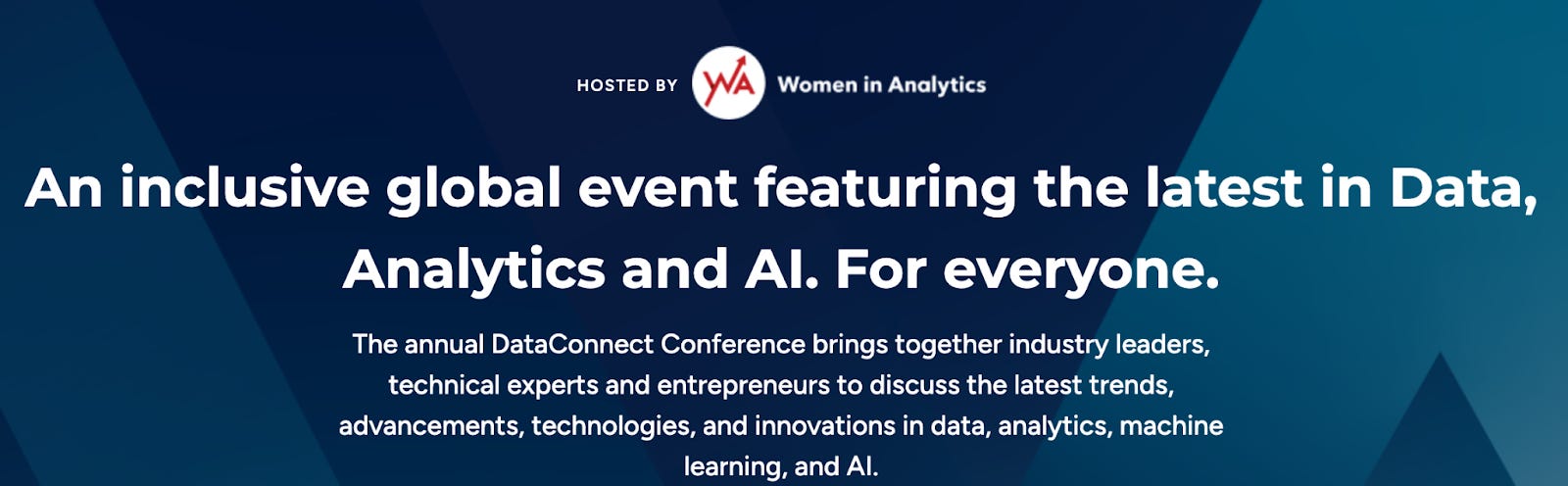 HOSTED BY WA Women in Analytics

An inclusive global event featuring the latest in Data, Analytics and AI. For everyone.

The annual DataConnect Conference brings together industry leaders, technical experts and entrepreneurs to discuss the latest trends, advancements, technologies, and innovations in data, analytics, machine learning, and AI.